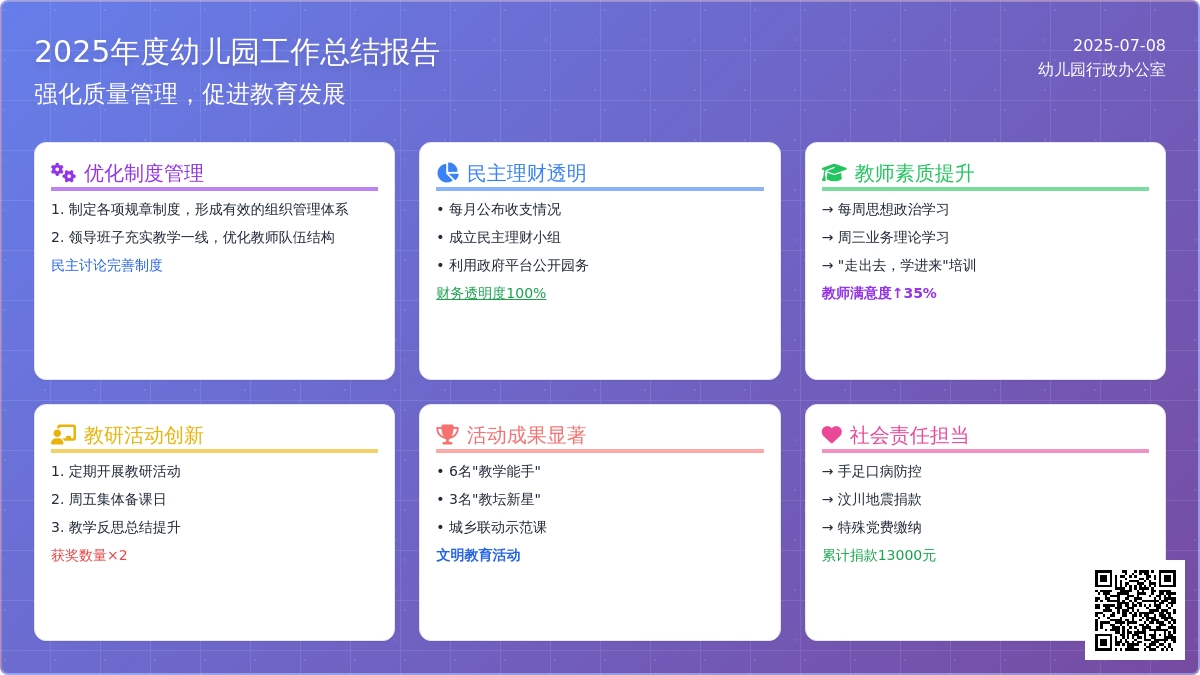 2025年度幼儿园工作总结报告
强化质量管理，促进教育发展

2025-07-08
幼儿园行政办公室

优化制度管理
1. 制定各项规章制度，形成有效的组织管理体系
2. 领导班子充实教学一线，优化教师队伍结构
民主讨论完善制度

民主理财透明
• 每月公布收支情况
• 成立民主理财小组
• 利用政府平台公开园务
财务透明度100%

教师素质提升
→ 每周思想政治学习
→ 周三业务理论学习
→ "走出去，学进来"培训
教师满意度↑35%

教研活动创新
1. 定期开展教研活动
2. 周五集体备课日
3. 教学反思总结提升
获奖数量×2

活动成果显著
• 6名"教学能手"
• 3名"教坛新星"
• 城乡联动示范课
文明教育活动

社会责任担当
→ 手足口病防控
→ 汶川地震捐款
→ 特殊党费缴纳
累计捐款13000元